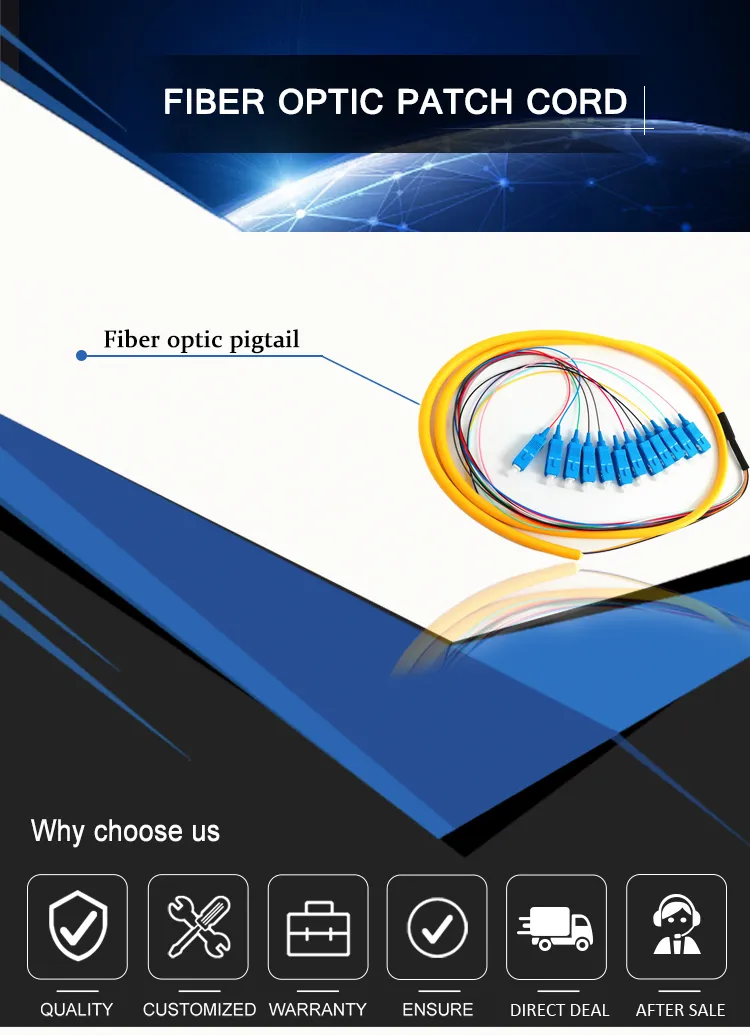 FIBER OPTIC PATCH CORD

Fiber optic pigtail

Why choose us

QUALITY CUSTOMIZED WARRANTY ENSURE DIRECT DEAL AFTER SALE